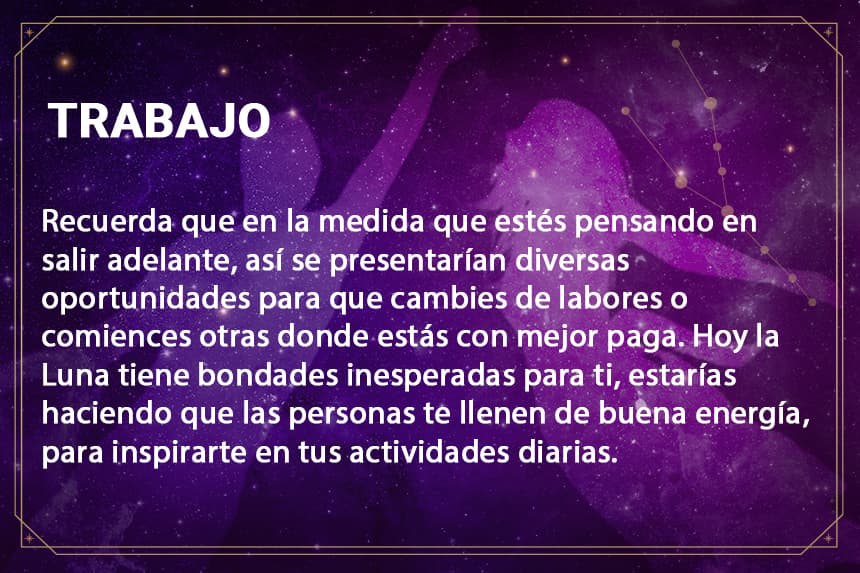 TRABAJO

Recuerda que en la medida que estés pensando en salir adelante, así se presentarían diversas oportunidades para que cambies de labores o comiences otras donde estás con mejor paga. Hoy la Luna tiene bondades inesperadas para ti, estarías haciendo que las personas te llenen de buena energía, para inspirarte en tus actividades diarias.